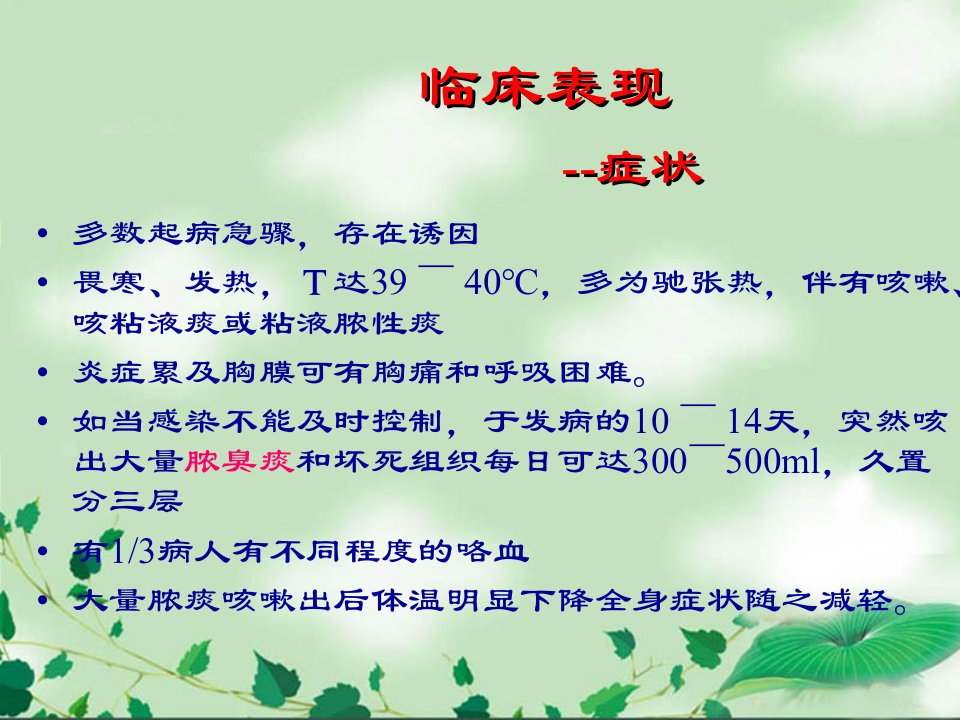 临床表现

--症状

• 多数起病急骤，存在诱因

• 畏寒、发热，T达39¯40℃，多为驰张热，伴有咳嗽、咳粘液痰或粘液脓性痰

• 炎症累及胸膜可有胸痛和呼吸困难。

• 如当感染不能及时控制，于发病的10¯14天，突然咳出大量脓臭痰和坏死组织每日可达300¯500ml，久置分三层

• 有1/3病人有不同程度的咯血

• 大量脓痰咳嗽出后体温明显下降全身症状随之减轻。